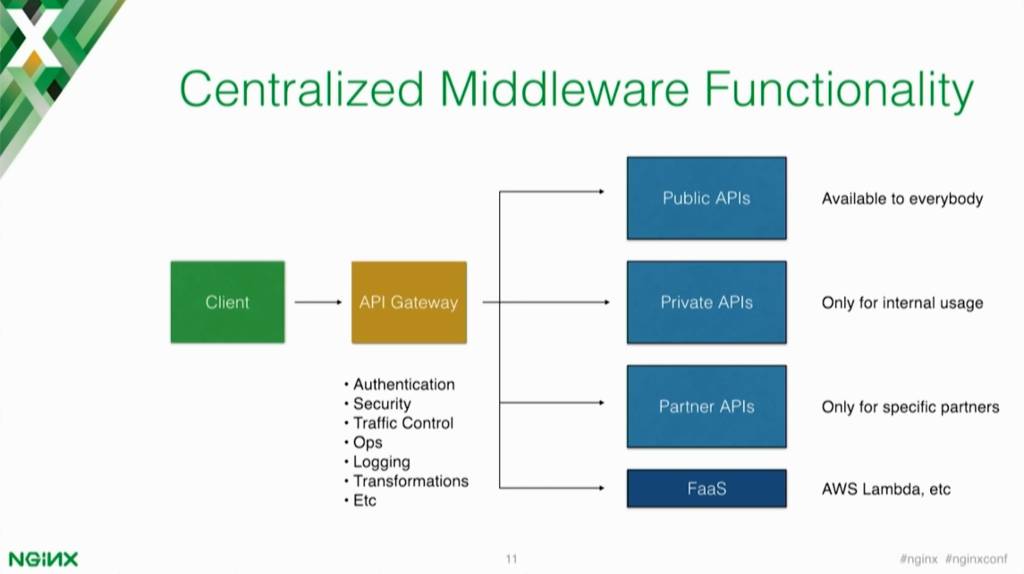 Centralized Middleware Functionality

Client

API Gateway

• Authentication
• Security
• Traffic Control
• Ops
• Logging
• Transformations
• Etc

Public APIs

Available to everybody

Private APIs

Only for internal usage

Partner APIs

Only for specific partners

FaaS

AWS Lambda, etc

NGINX

11

#nginx #nginxconf